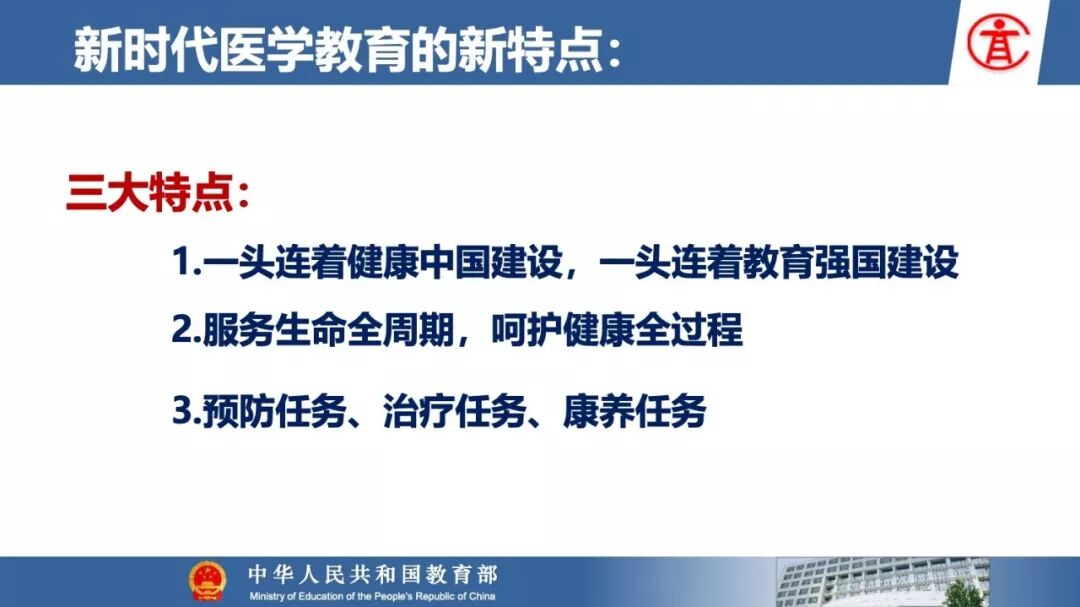 新时代医学教育的新特点：

三大特点：

1.一头连着健康中国建设，一头连着教育强国建设

2.服务生命全周期，呵护健康全过程

3.预防任务、治疗任务、康养任务

中华人民共和国教育部
Ministry of Education of the People's Republic of China